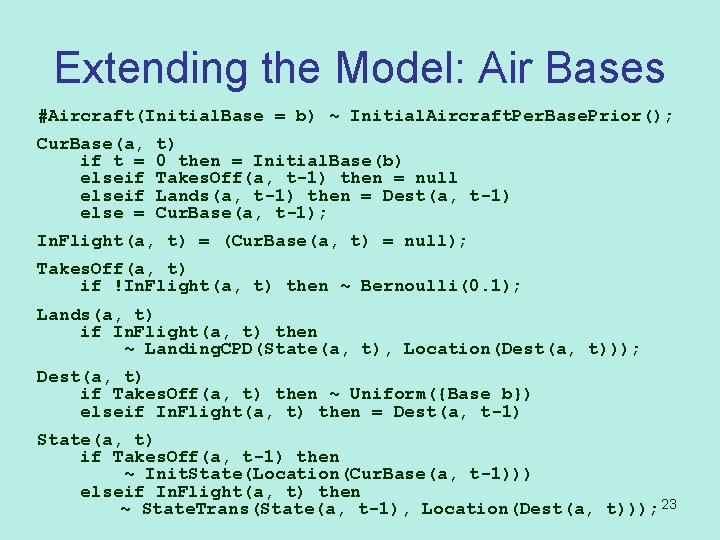 Extending the Model: Air Bases

#Aircraft(InitialBase = b) ~ InitialAircraftPerBasePrior();

CurBase(a, t)
    if t = 0 then = InitialBase(b)
    elseif TakesOff(a, t-1) then = null
    elseif Lands(a, t-1) then = Dest(a, t-1)
    else = CurBase(a, t-1);

InFlight(a, t) = (CurBase(a, t) = null);

TakesOff(a, t)
    if !InFlight(a, t) then ~ Bernoulli(0.1);

Lands(a, t)
    if InFlight(a, t) then
        ~ LandingCPD(State(a, t), Location(Dest(a, t)));

Dest(a, t)
    if TakesOff(a, t) then ~ Uniform({Base b})
    elseif InFlight(a, t) then = Dest(a, t-1)

State(a, t)
    if TakesOff(a, t-1) then
        ~ InitState(Location(CurBase(a, t-1)))
    elseif InFlight(a, t) then
        ~ StateTrans(State(a, t-1), Location(Dest(a, t)));

23